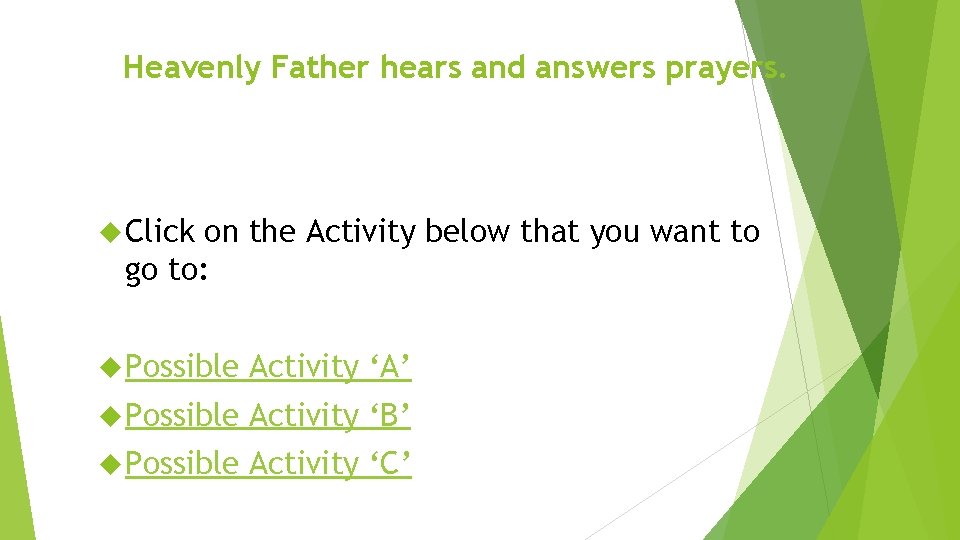 Heavenly Father hears and answers prayers.

Click on the Activity below that you want to go to:

Possible Activity ‘A’

Possible Activity ‘B’

Possible Activity ‘C’